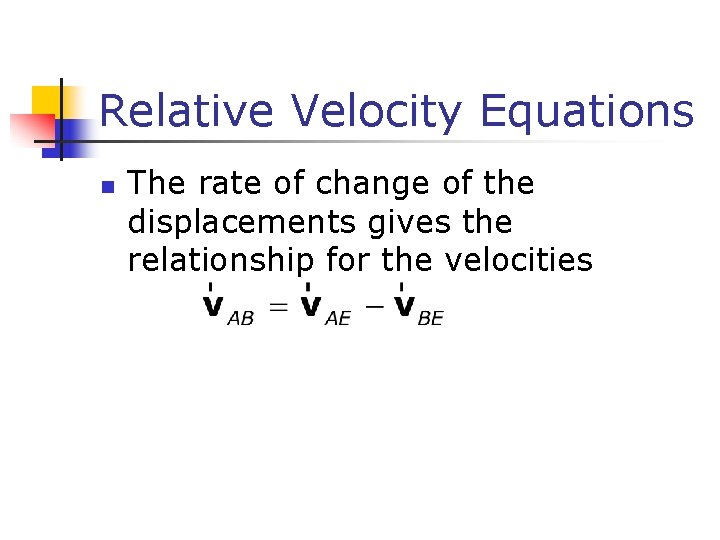 Relative Velocity Equations

The rate of change of the displacements gives the relationship for the velocities

$\vec{\mathbf{v}}_{AB} = \vec{\mathbf{v}}_{AE} - \vec{\mathbf{v}}_{BE}$